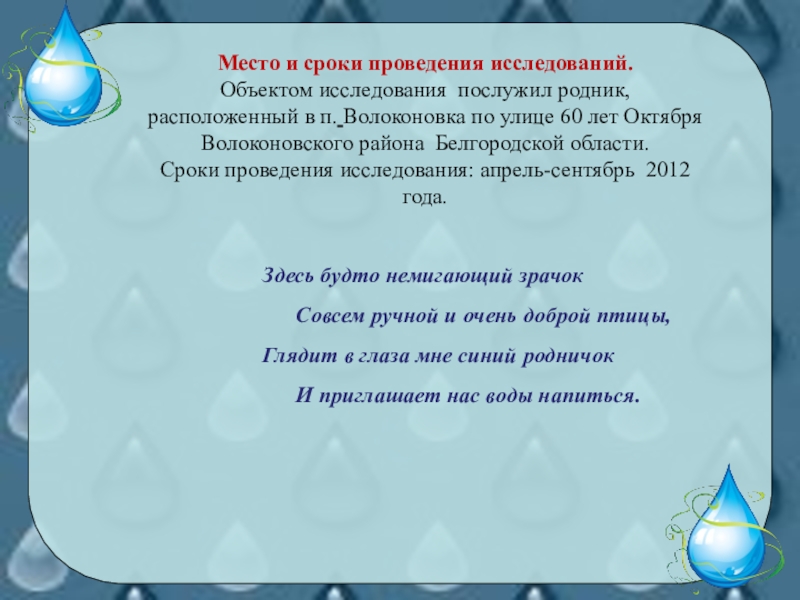 Место и сроки проведения исследований.
Объектом исследования послужил родник, расположенный в п. Волоконовка по улице 60 лет Октября Волоконовского района Белгородской области.
Сроки проведения исследования: апрель-сентябрь 2012 года.

Здесь будто немигающий зрачок
Совсем ручной и очень доброй птицы,
Глядит в глаза мне синий родничок
И приглашает нас воды напиться.